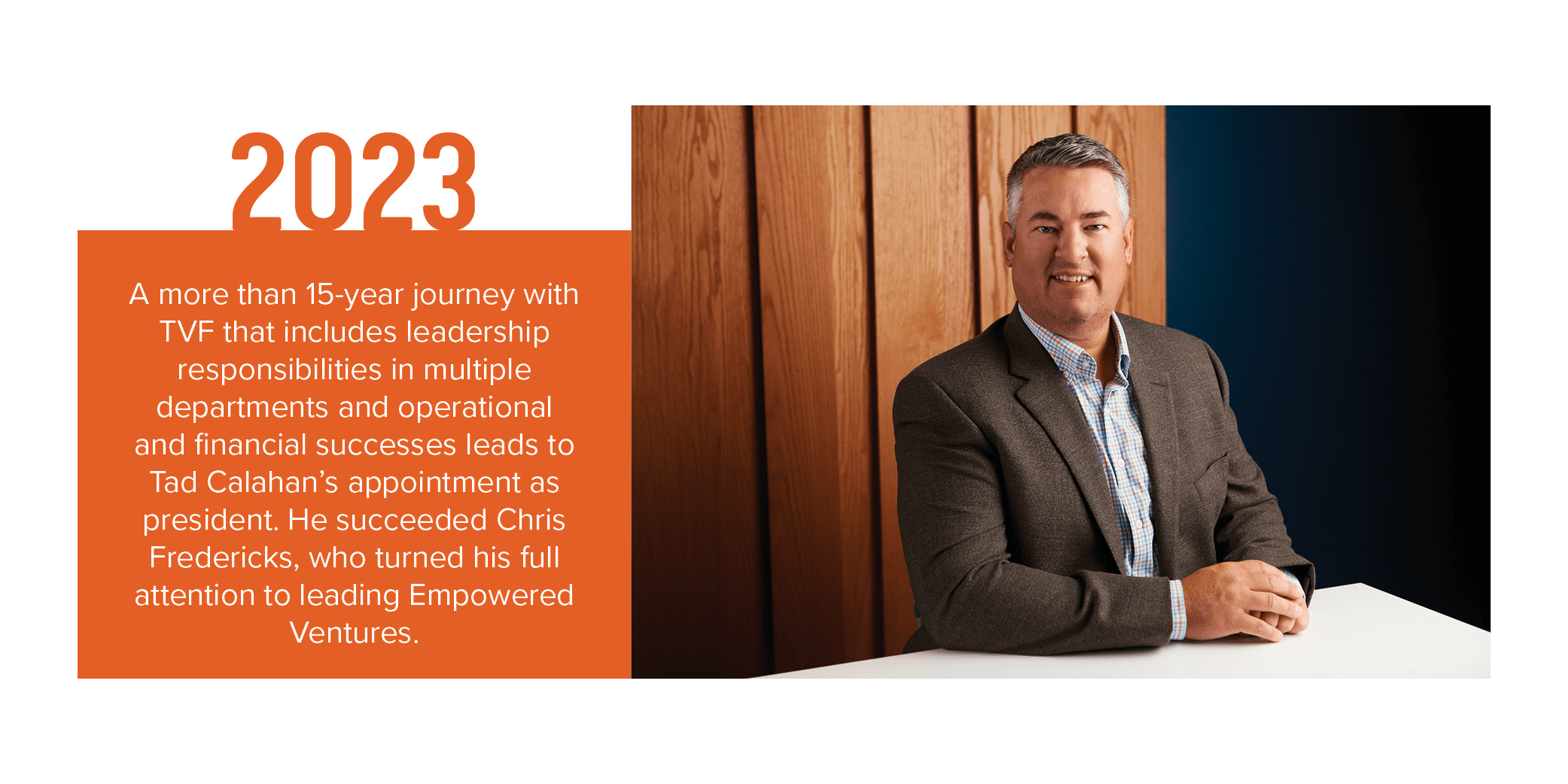 2023

A more than 15-year journey with TVF that includes leadership responsibilities in multiple departments and operational and financial successes leads to Tad Calahan’s appointment as president. He succeeded Chris Fredericks, who turned his full attention to leading Empowered Ventures.